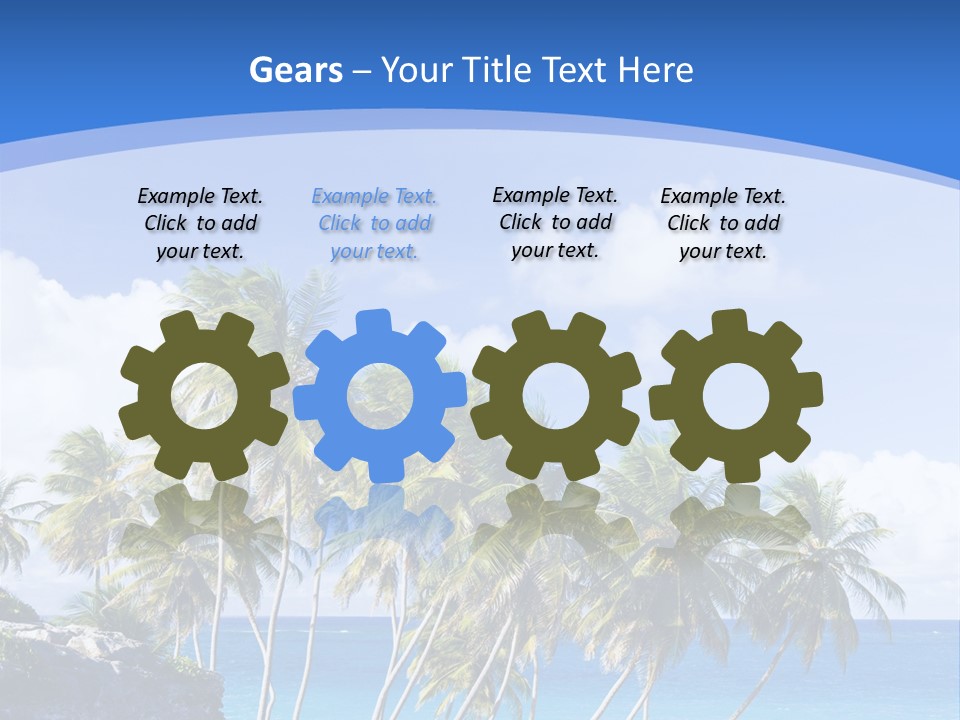 Gears – Your Title Text Here

Example Text. Click to add your text.

Example Text. Click to add your text.

Example Text. Click to add your text.

Example Text. Click to add your text.